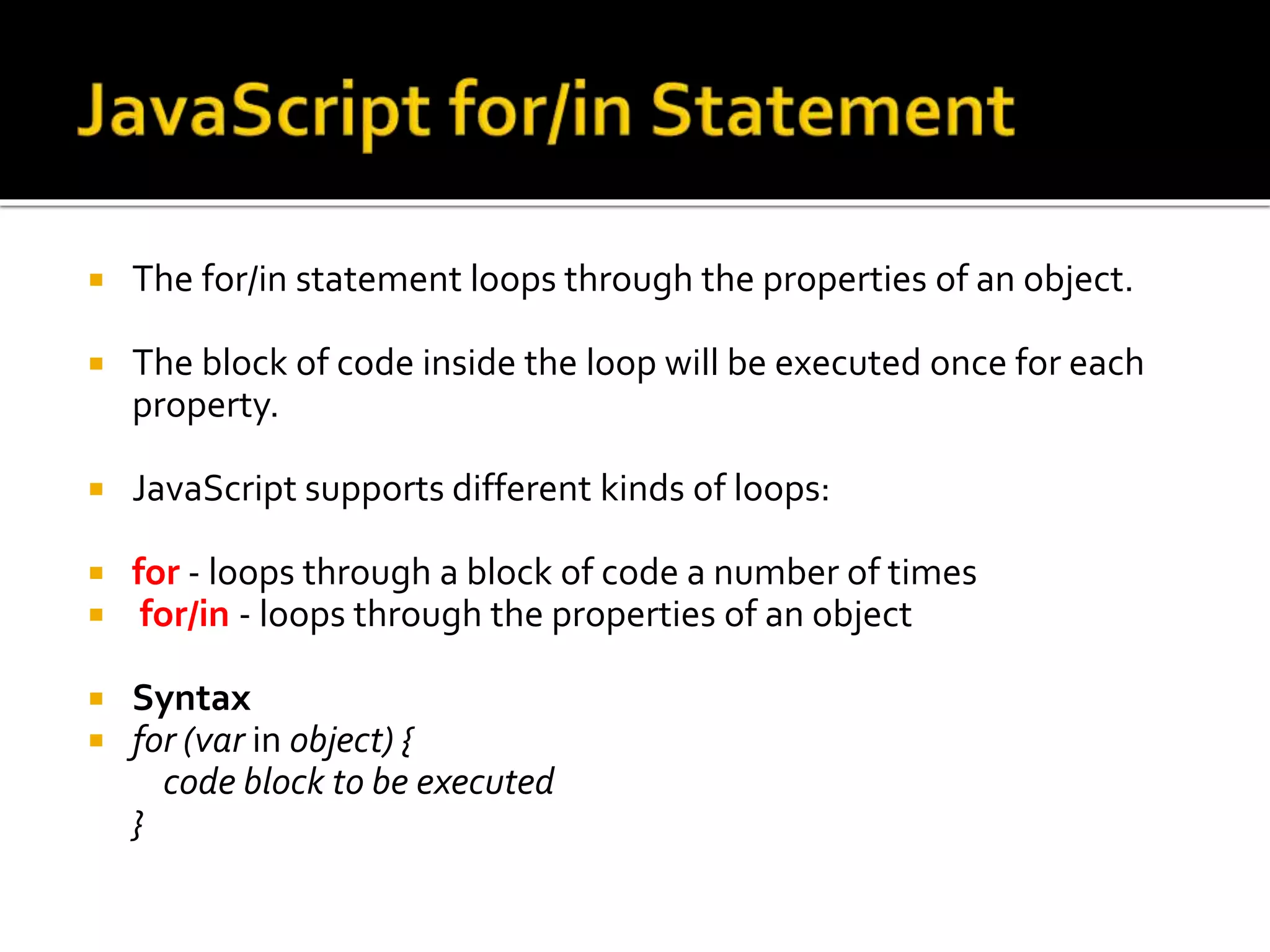 JavaScript for/in Statement

The for/in statement loops through the properties of an object.

The block of code inside the loop will be executed once for each property.

JavaScript supports different kinds of loops:

for - loops through a block of code a number of times
for/in - loops through the properties of an object

Syntax
for (var in object) {
code block to be executed
}